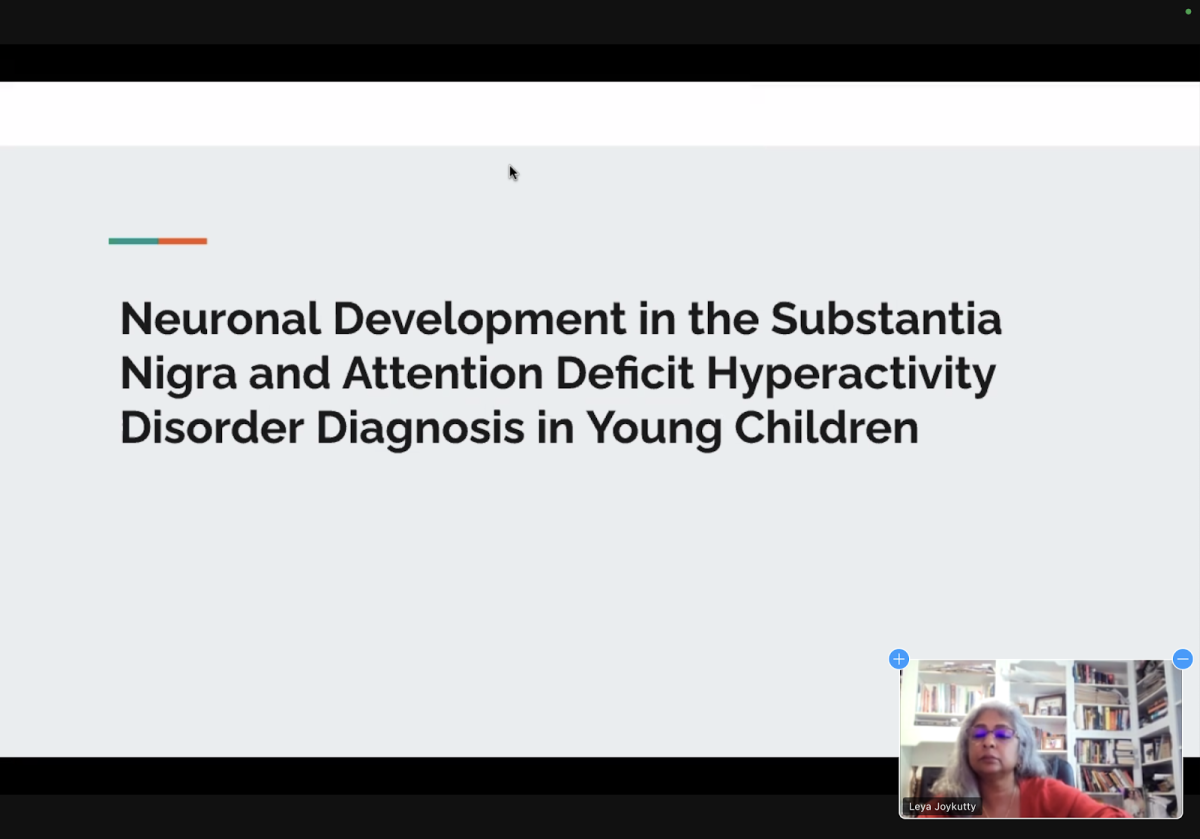 Neuronal Development in the Substantia Nigra and Attention Deficit Hyperactivity Disorder Diagnosis in Young Children

Leya Joykutty